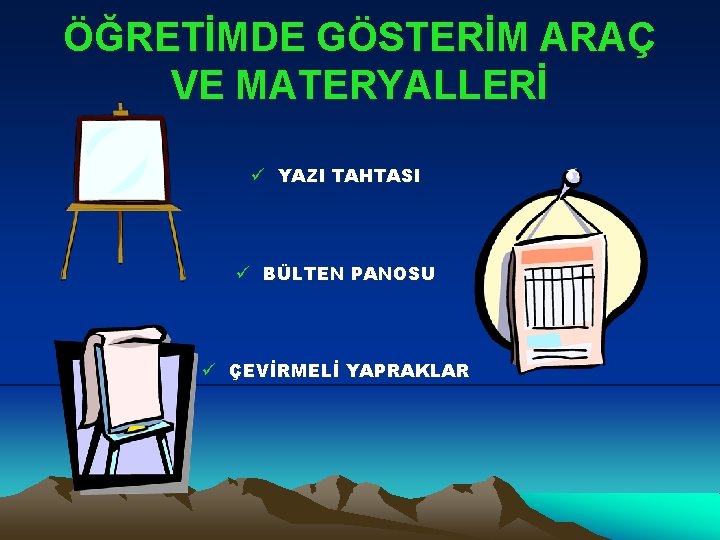 ÖĞRETİMDE GÖSTERİM ARAÇ VE MATERYALLERİ

✓ YAZI TAHTASI

✓ BÜLTEN PANOSU

✓ ÇEVİRMELİ YAPRAKLAR